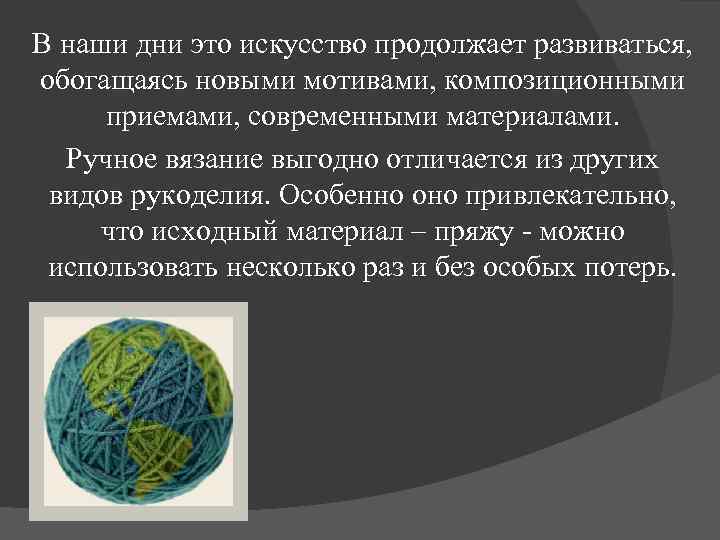 В наши дни это искусство продолжает развиваться, обогащаясь новыми мотивами, композиционными приемами, современными материалами.

Ручное вязание выгодно отличается из других видов рукоделия. Особенно оно привлекательно, что исходный материал – пряжу - можно использовать несколько раз и без особых потерь.